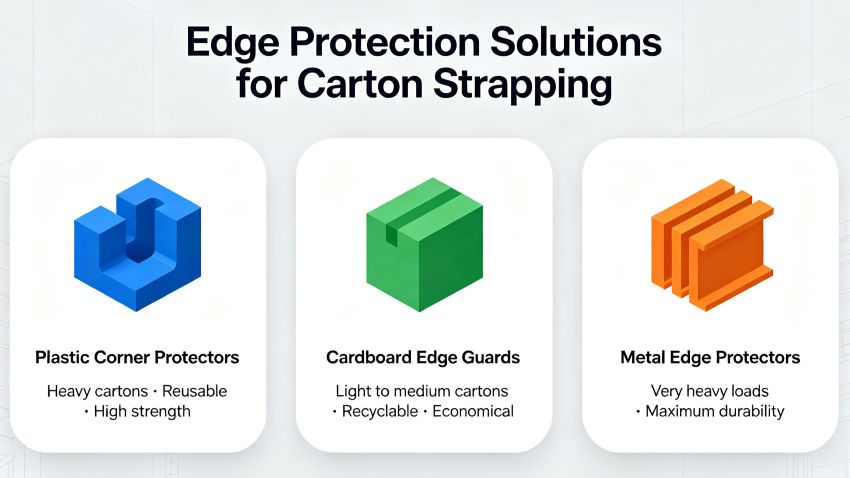 Edge Protection Solutions for Carton Strapping

Plastic Corner Protectors

Heavy cartons · Reusable · High strength

Cardboard Edge Guards

Light to medium cartons · Recyclable · Economical

Metal Edge Protectors

Very heavy loads · Maximum durability